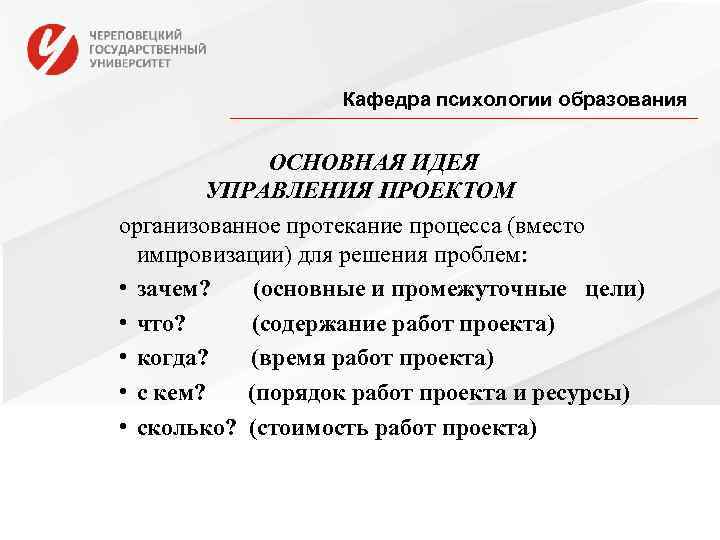 ЧЕРЕПОВЕЦКИЙ ГОСУДАРСТВЕННЫЙ УНИВЕРСИТЕТ

Кафедра психологии образования

ОСНОВНАЯ ИДЕЯ УПРАВЛЕНИЯ ПРОЕКТОМ

организованное протекание процесса (вместо импровизации) для решения проблем:

• зачем? (основные и промежуточные цели)
• что? (содержание работ проекта)
• когда? (время работ проекта)
• с кем? (порядок работ проекта и ресурсы)
• сколько? (стоимость работ проекта)